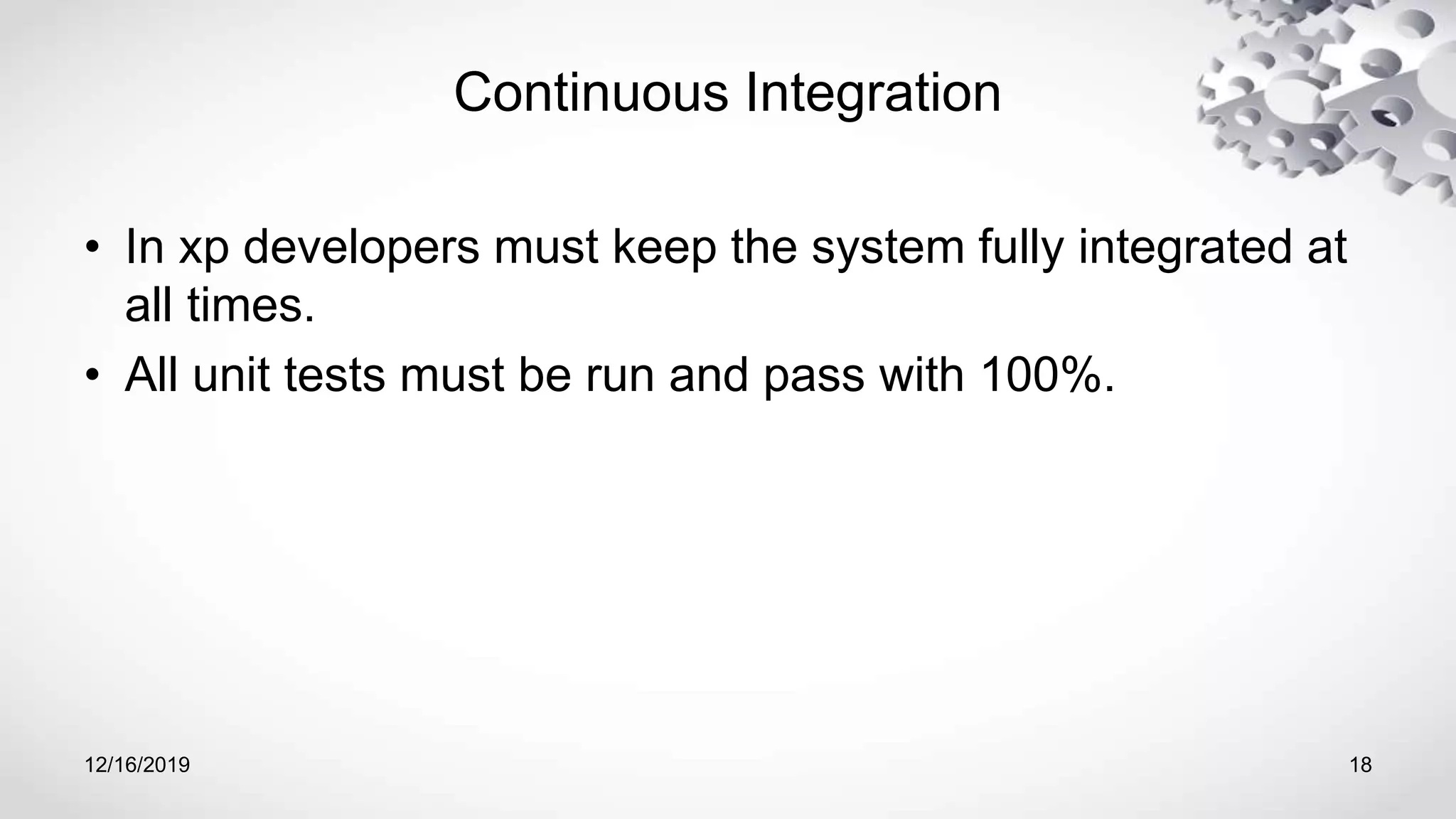 Continuous Integration

• In xp developers must keep the system fully integrated at all times.

• All unit tests must be run and pass with 100%.

12/16/2019

18